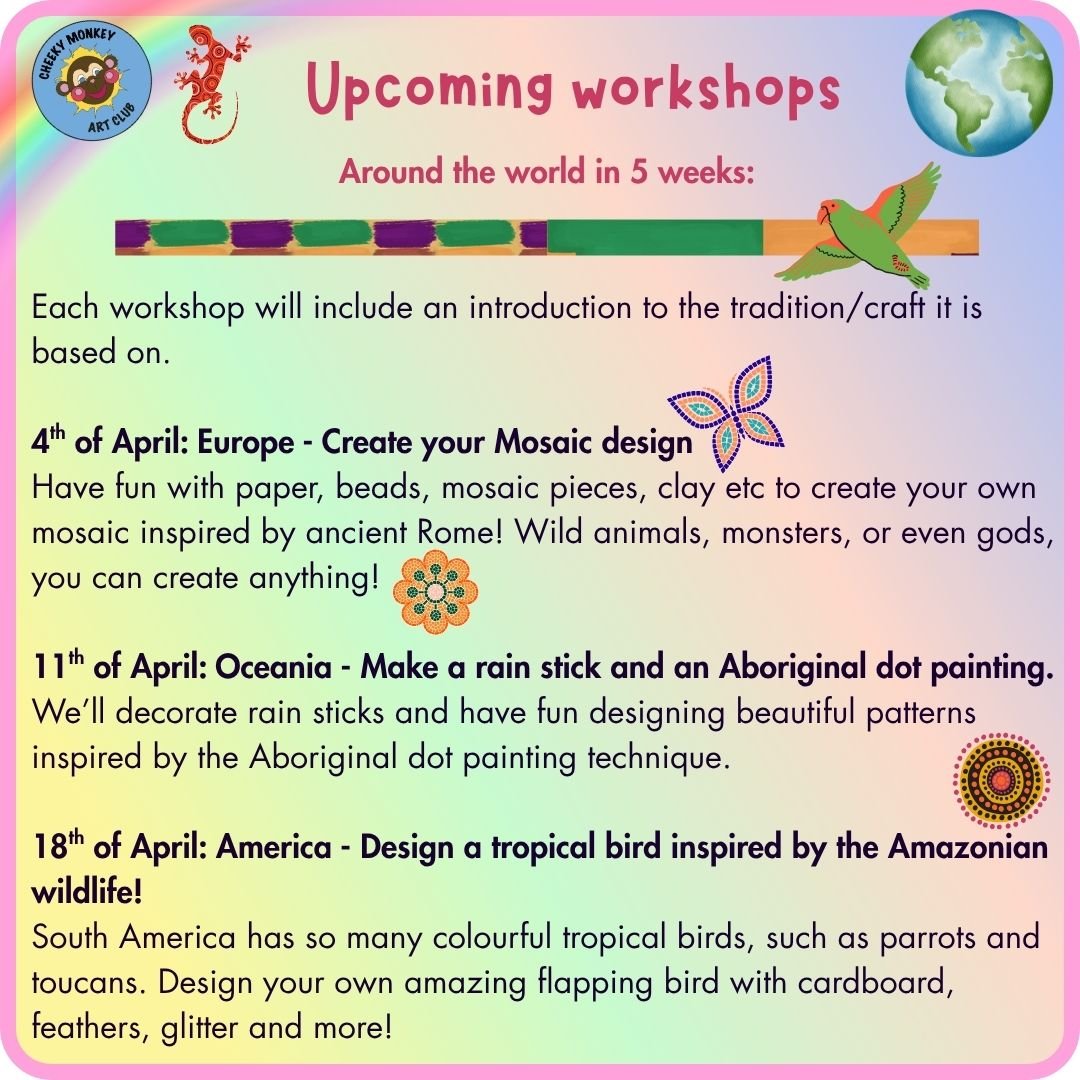 CHEEKY MONKEY ART CLUB

Upcoming workshops

Around the world in 5 weeks:

Each workshop will include an introduction to the tradition/craft it is based on.

4$^{th}$ of April: Europe - Create your Mosaic design
Have fun with paper, beads, mosaic pieces, clay etc to create your own mosaic inspired by ancient Rome! Wild animals, monsters, or even gods, you can create anything!

11$^{th}$ of April: Oceania - Make a rain stick and an Aboriginal dot painting.
We'll decorate rain sticks and have fun designing beautiful patterns inspired by the Aboriginal dot painting technique.

18$^{th}$ of April: America - Design a tropical bird inspired by the Amazonian wildlife!
South America has so many colourful tropical birds, such as parrots and toucans. Design your own amazing flapping bird with cardboard, feathers, glitter and more!